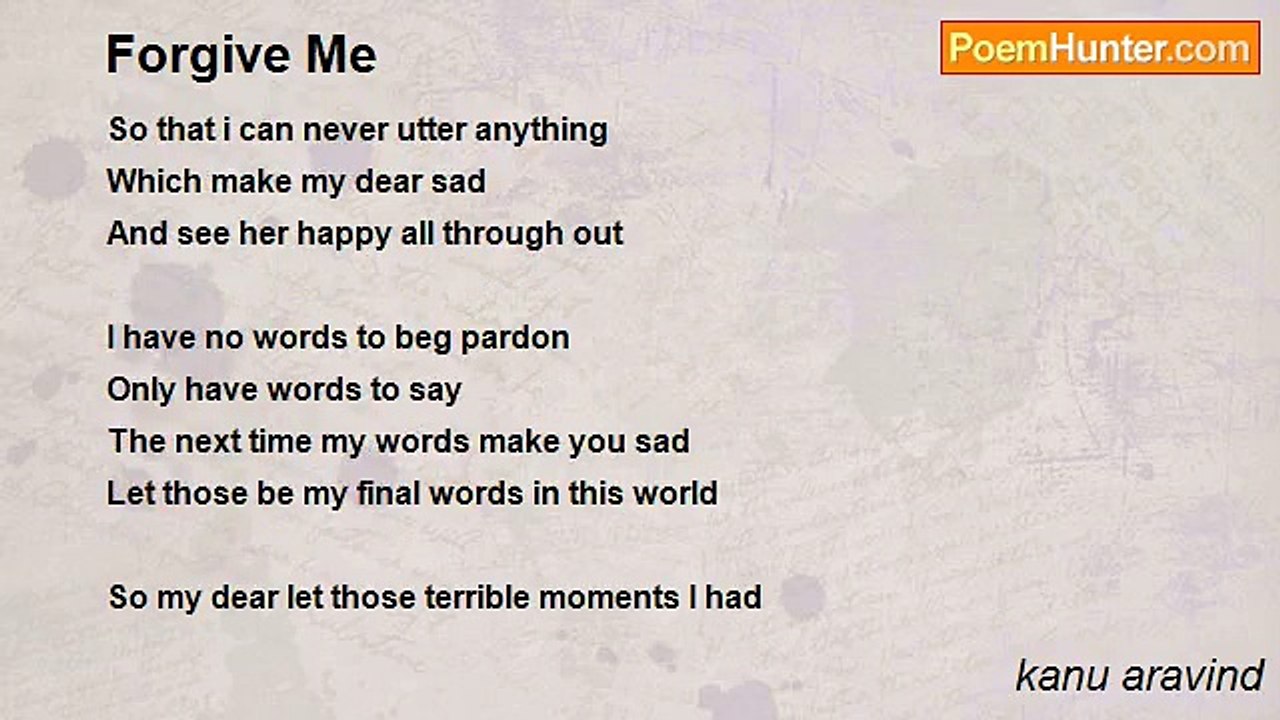 Forgive Me

PoemHunter.com

So that i can never utter anything
Which make my dear sad
And see her happy all through out

I have no words to beg pardon
Only have words to say
The next time my words make you sad
Let those be my final words in this world

So my dear let those terrible moments I had

kanu aravind